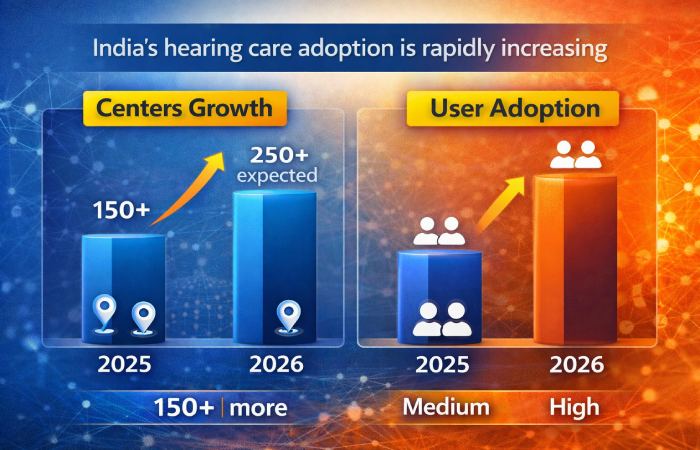 India's hearing care adoption is rapidly increasing

Centers Growth

150+

250+
expected

2025

2026

150+ | more

User Adoption

2025

2026

Medium

High